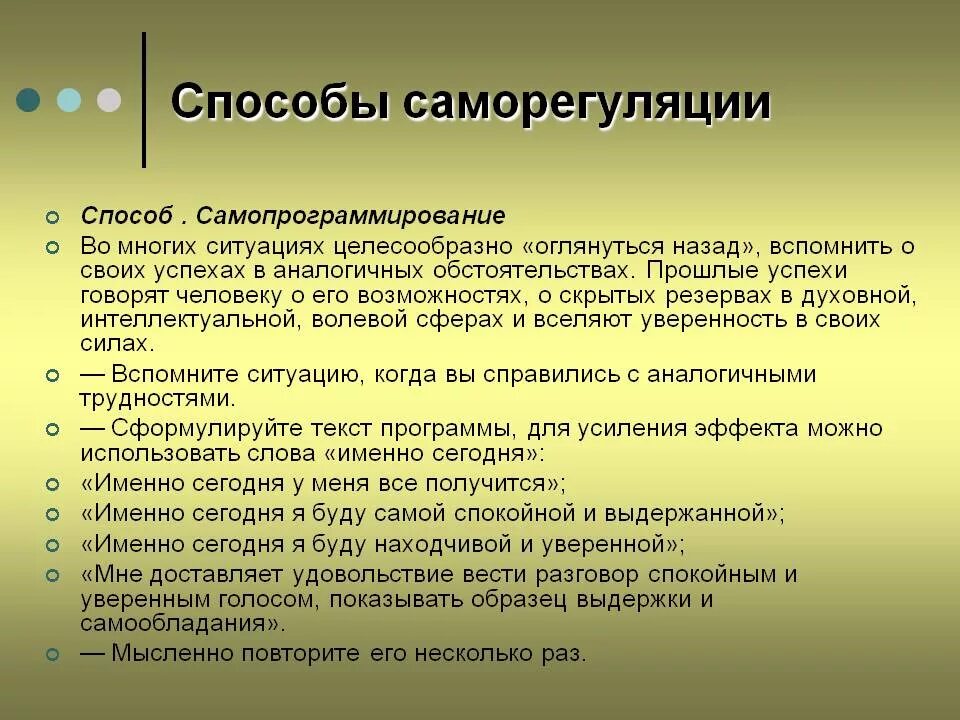 Способы саморегуляции

Способ . Самопрограммирование

Во многих ситуациях целесообразно «оглянуться назад», вспомнить о своих успехах в аналогичных обстоятельствах. Прошлые успехи говорят человеку о его возможностях, о скрытых резервах в духовной, интеллектуальной, волевой сферах и вселяют уверенность в своих силах.

— Вспомните ситуацию, когда вы справились с аналогичными трудностями.

— Сформулируйте текст программы, для усиления эффекта можно использовать слова «именно сегодня»:

«Именно сегодня у меня все получится»;

«Именно сегодня я буду самой спокойной и выдержанной»;

«Именно сегодня я буду находчивой и уверенной»;

«Мне доставляет удовольствие вести разговор спокойным и уверенным голосом, показывать образец выдержки и самообладания».

— Мысленно повторите его несколько раз.